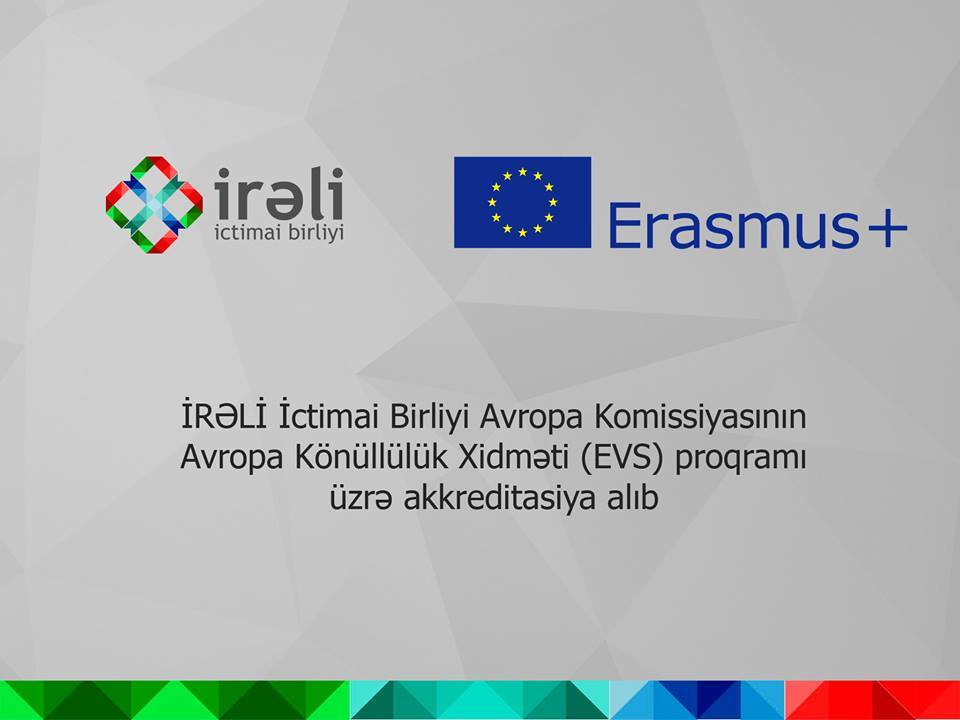 irəli
ictimai birliyi

Erasmus+

İRƏLİ İctimai Birliyi Avropa Komissiyasının Avropa Könüllülük Xidməti (EVS) proqramı üzrə akkreditasiya alıb